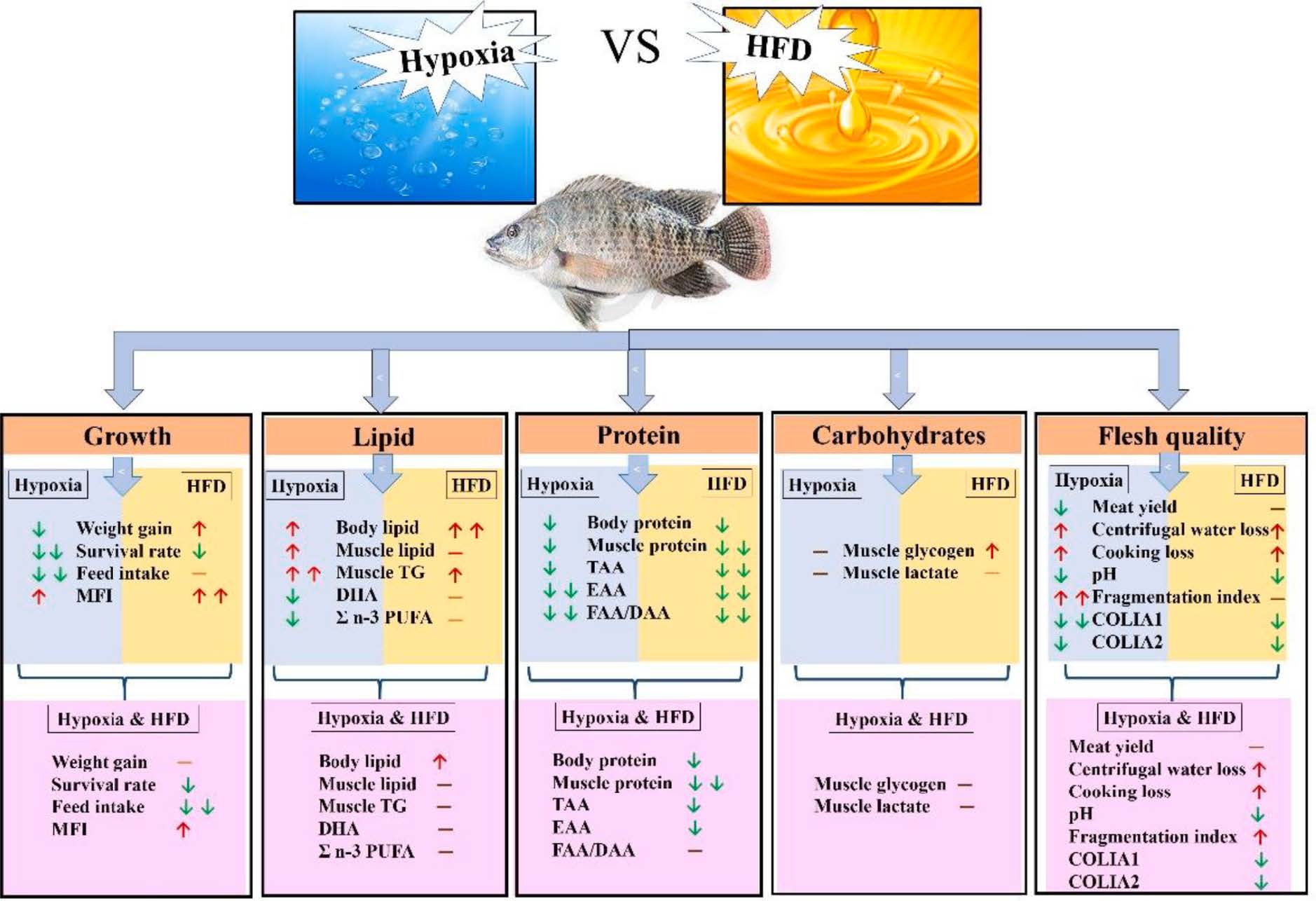 Hypoxia VS HFD

Growth

Hypoxia HFD

↓ Weight gain ↑
↓↓ Survival rate ↓
↓↓ Feed intake —
↑ MFI ↑↑

Hypoxia & HFD

Weight gain —
Survival rate ↓
Feed intake ↓↓
MFI ↑

Lipid

Hypoxia HFD

↑ Body lipid ↑↑
↑ Muscle lipid —
↑↑ Muscle TG ↑
↓ DHA —
↓ Σ n-3 PUFA —

Hypoxia & HFD

Body lipid ↑
Muscle lipid —
Muscle TG —
DHA —
Σ n-3 PUFA —

Protein

Hypoxia HFD

↓ Body protein ↓
↓ Muscle protein ↓↓
↓ TAA ↓↓
↓↓ EAA ↓↓
↓↓ FAA/DAA ↓↓

Hypoxia & HFD

Body protein ↓
Muscle protein ↓↓
TAA ↓
EAA ↓
FAA/DAA —

Carbohydrates

Hypoxia HFD

— Muscle glycogen ↑
— Muscle lactate —

Hypoxia & HFD

Muscle glycogen —
Muscle lactate —

Flesh quality

Hypoxia HFD

↓ Meat yield —
↑ Centrifugal water loss ↑
↑ Cooking loss ↑
↓ pH ↓
↑↑ Fragmentation index —
↓↓ COLIA1 ↓
↓ COLIA2 ↓

Hypoxia & HFD

Meat yield —
Centrifugal water loss ↑
Cooking loss ↑
pH ↓
Fragmentation index ↑
COLIA1 ↓
COLIA2 ↓